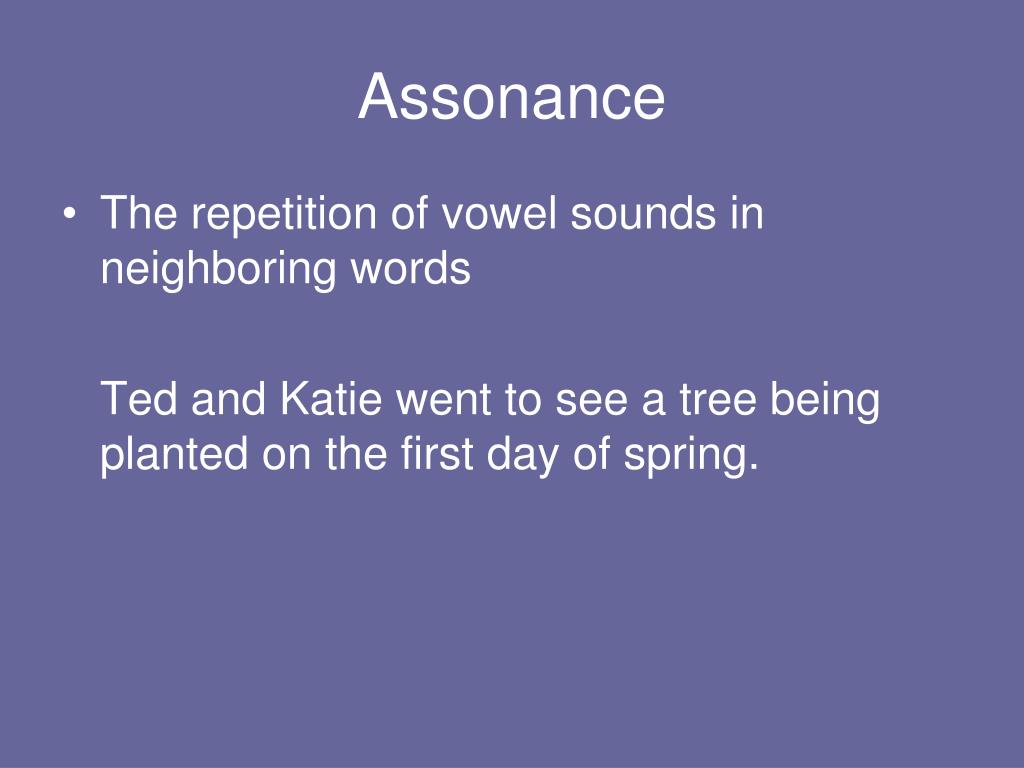 Assonance

• The repetition of vowel sounds in neighboring words

Ted and Katie went to see a tree being planted on the first day of spring.